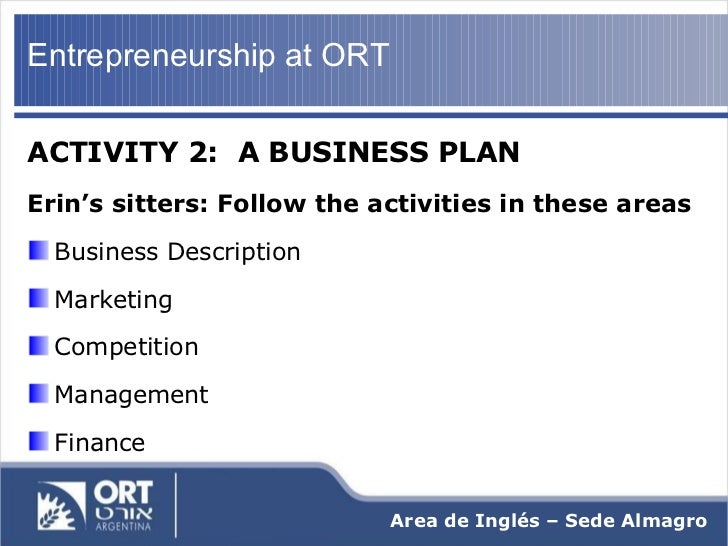 Entrepreneurship at ORT

ACTIVITY 2: A BUSINESS PLAN

Erin's sitters: Follow the activities in these areas

Business Description

Marketing

Competition

Management

Finance

ORT
אורט
ARGENTINA

Area de Inglés – Sede Almagro